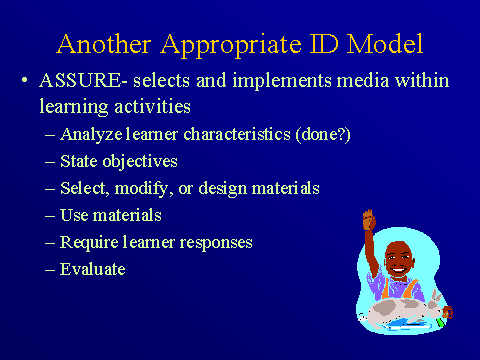 Another Appropriate ID Model

• ASSURE- selects and implements media within learning activities
– Analyze learner characteristics (done?)
– State objectives
– Select, modify, or design materials
– Use materials
– Require learner responses
– Evaluate